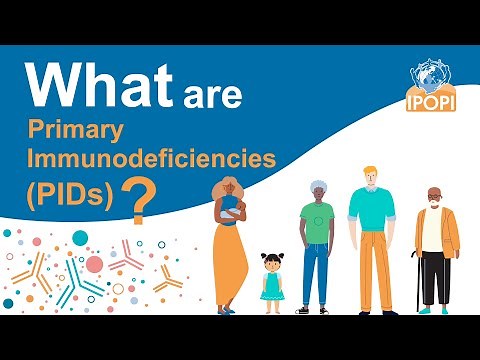 What are
Primary Immunodeficiencies (PIDs) ?

IPOPI